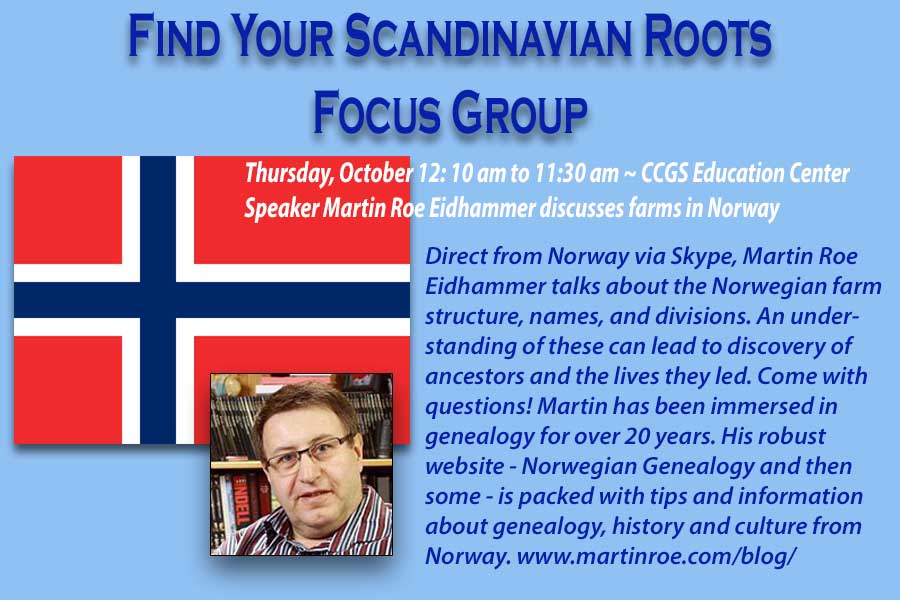 FIND YOUR SCANDINAVIAN ROOTS
FOCUS GROUP

Thursday, October 12: 10 am to 11:30 am ~ CCGS Education Center
Speaker Martin Roe Eidhammer discusses farms in Norway

Direct from Norway via Skype, Martin Roe Eidhammer talks about the Norwegian farm structure, names, and divisions. An understanding of these can lead to discovery of ancestors and the lives they led. Come with questions! Martin has been immersed in genealogy for over 20 years. His robust website - Norwegian Genealogy and then some - is packed with tips and information about genealogy, history and culture from Norway. www.martinroe.com/blog/

ENDELL